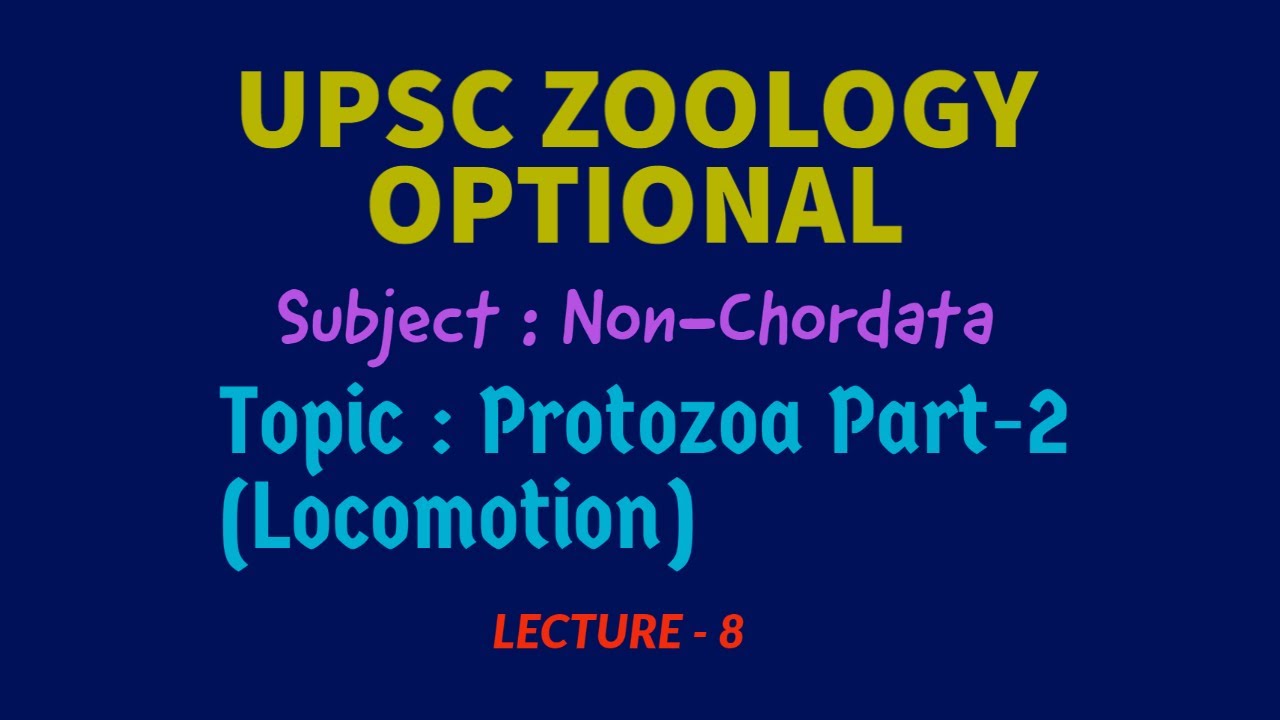 UPSC ZOOLOGY OPTIONAL

Subject : Non-Chordata

Topic : Protozoa Part-2 (Locomotion)

LECTURE - 8